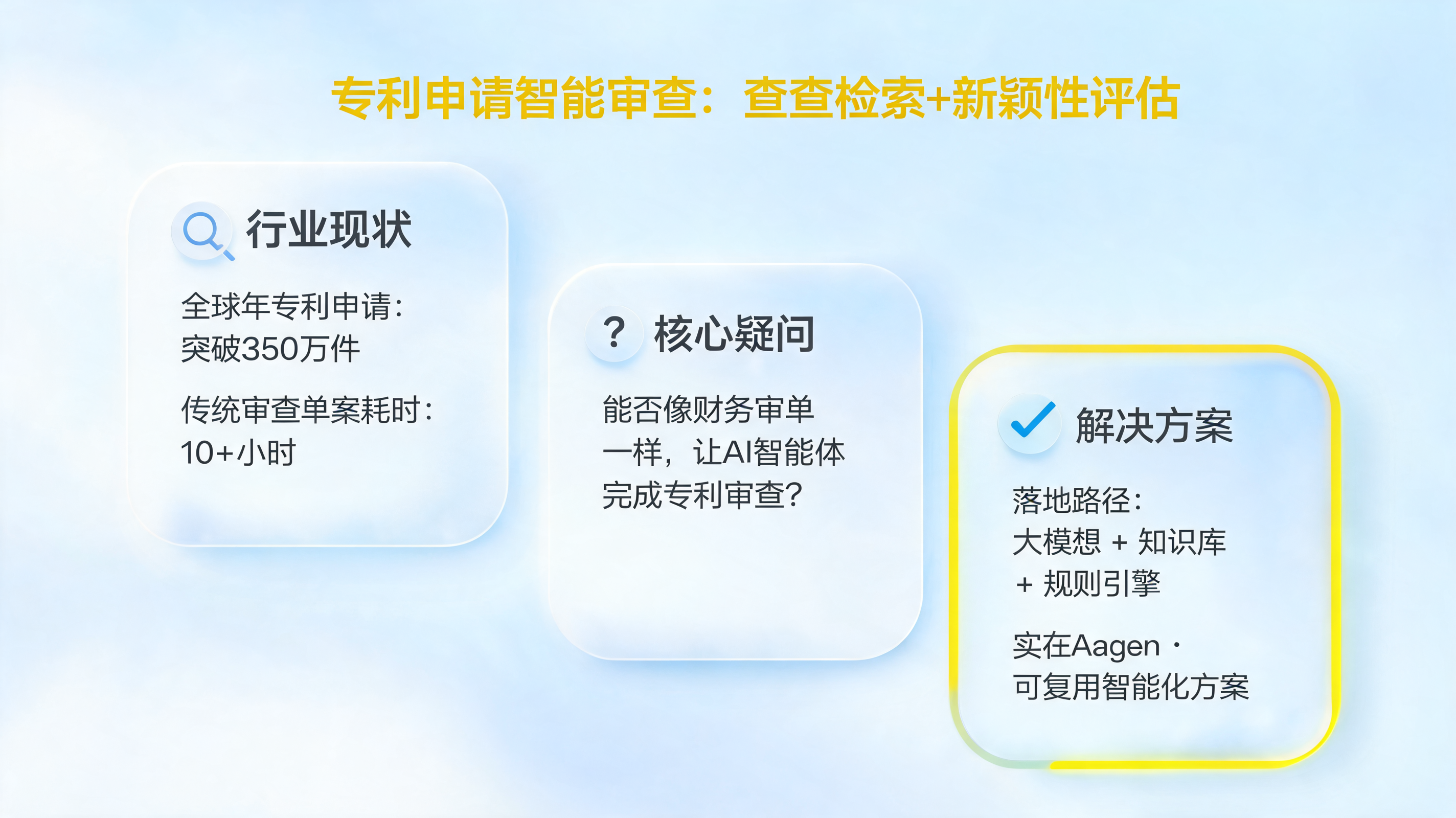 专利申请智能审查：查查检索+新颖性评估

行业现状

全球年专利申请：突破350万件

传统审查单案耗时：10+小时

? 核心疑问

能否像财务审单一样，让AI智能体完成专利审查？

解决方案

落地路径：大模想 + 知识库 + 规则引擎

实在Aagen · 可复用智能化方案